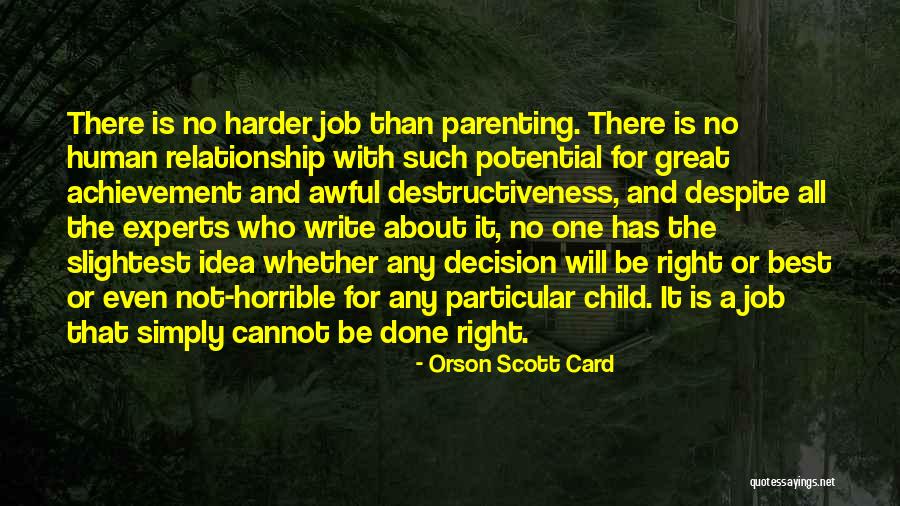 There is no harder job than parenting. There is no human relationship with such potential for great achievement and awful destructiveness, and despite all the experts who write about it, no one has the slightest idea whether any decision will be right or best or even not-horrible for any particular child. It is a job that simply cannot be done right.

- Orson Scott Card

quotessayings.net